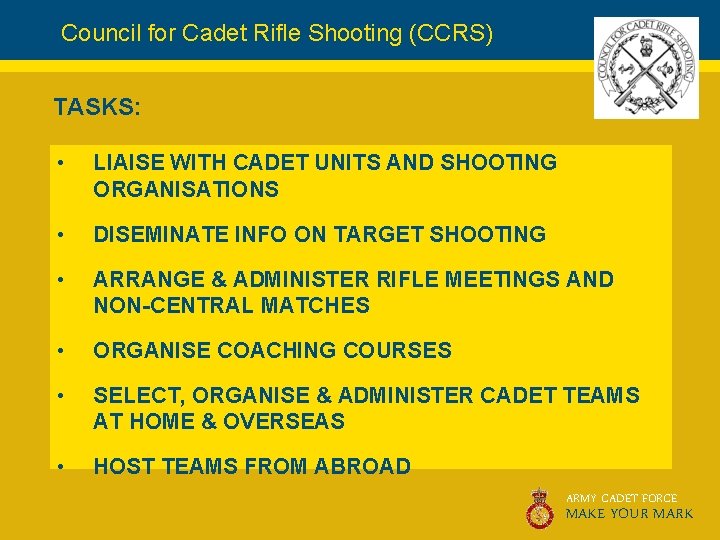 Council for Cadet Rifle Shooting (CCRS)

COUNCIL FOR CADET RIFLE SHOOTING

TASKS:

• LIAISE WITH CADET UNITS AND SHOOTING ORGANISATIONS

• DISEMINATE INFO ON TARGET SHOOTING

• ARRANGE & ADMINISTER RIFLE MEETINGS AND NON-CENTRAL MATCHES

• ORGANISE COACHING COURSES

• SELECT, ORGANISE & ADMINISTER CADET TEAMS AT HOME & OVERSEAS

• HOST TEAMS FROM ABROAD

ARMY CADET FORCE
MAKE YOUR MARK